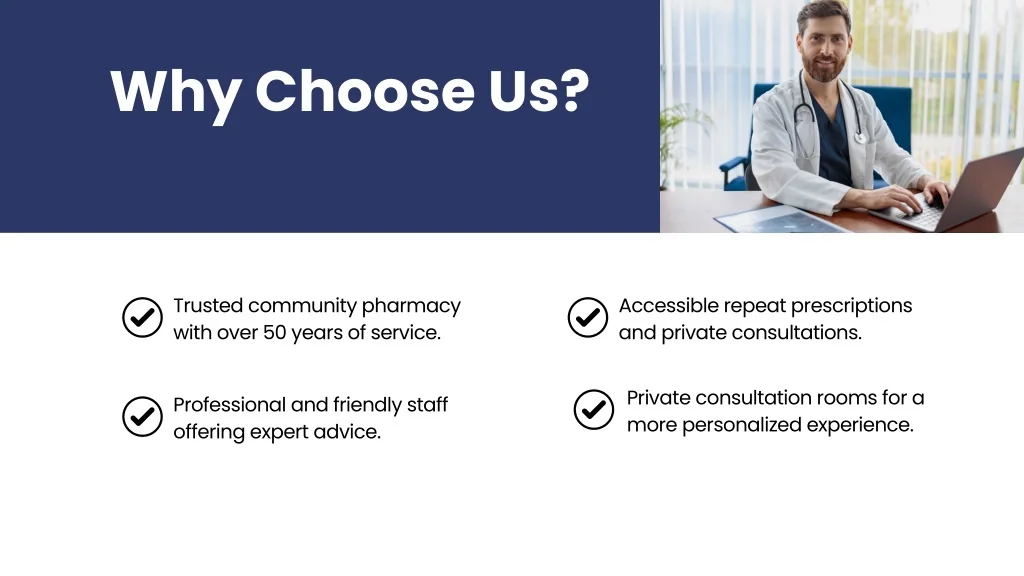 Why Choose Us?

Trusted community pharmacy with over 50 years of service.

Professional and friendly staff offering expert advice.

Accessible repeat prescriptions and private consultations.

Private consultation rooms for a more personalized experience.